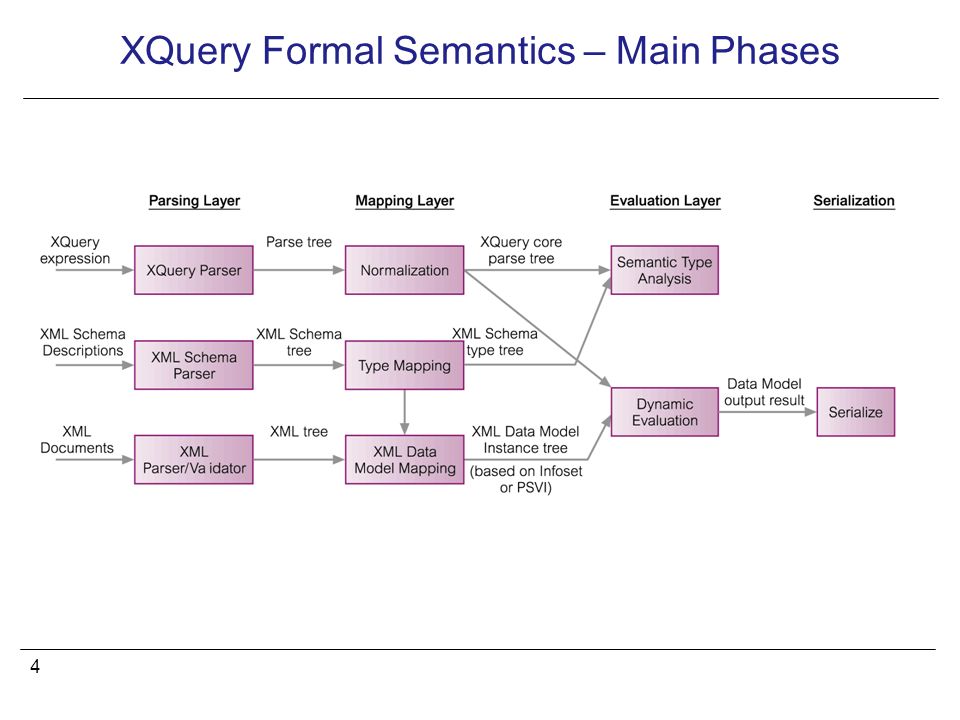 XQuery Formal Semantics – Main Phases

Parsing Layer

Mapping Layer

Evaluation Layer

Serialization

XQuery expression

XQuery Parser

Parse tree

Normalization

XQuery core parse tree

Semantic Type Analysis

XML Schema Descriptions

XML Schema Parser

XML Schema tree

Type Mapping

XML Schema type tree

Dynamic Evaluation

Data Model output result

Serialize

XML Documents

XML Parser/Va idator

XML tree

XML Data Model Mapping

XML Data Model Instance tree

(based on Infoset or PSVI)

4